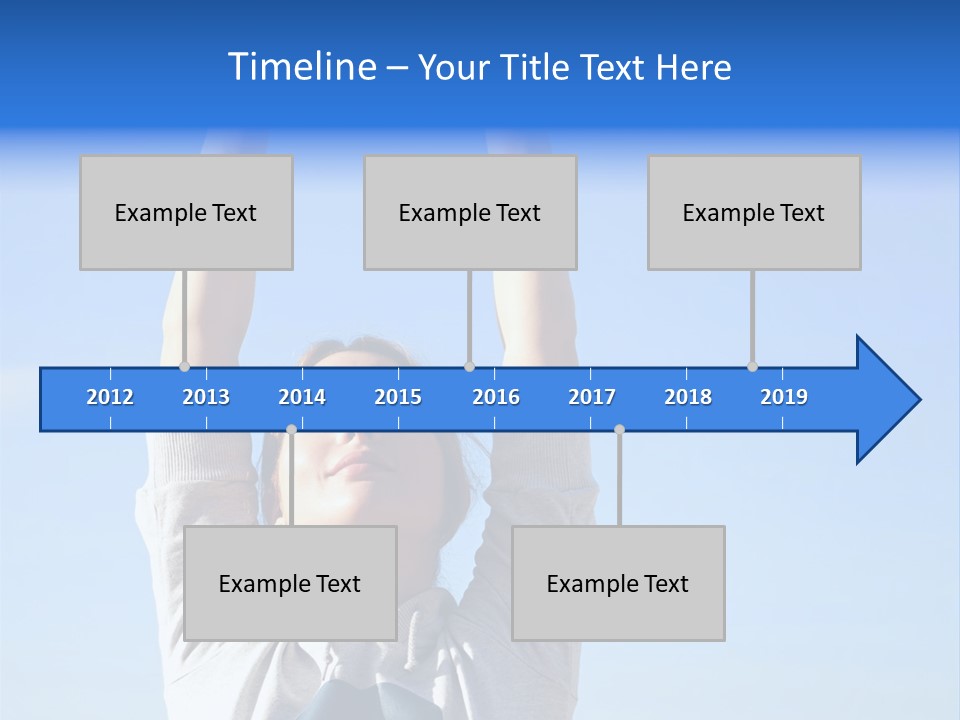 Timeline – Your Title Text Here

Example Text

Example Text

Example Text

2012 2013 2014 2015 2016 2017 2018 2019

Example Text

Example Text